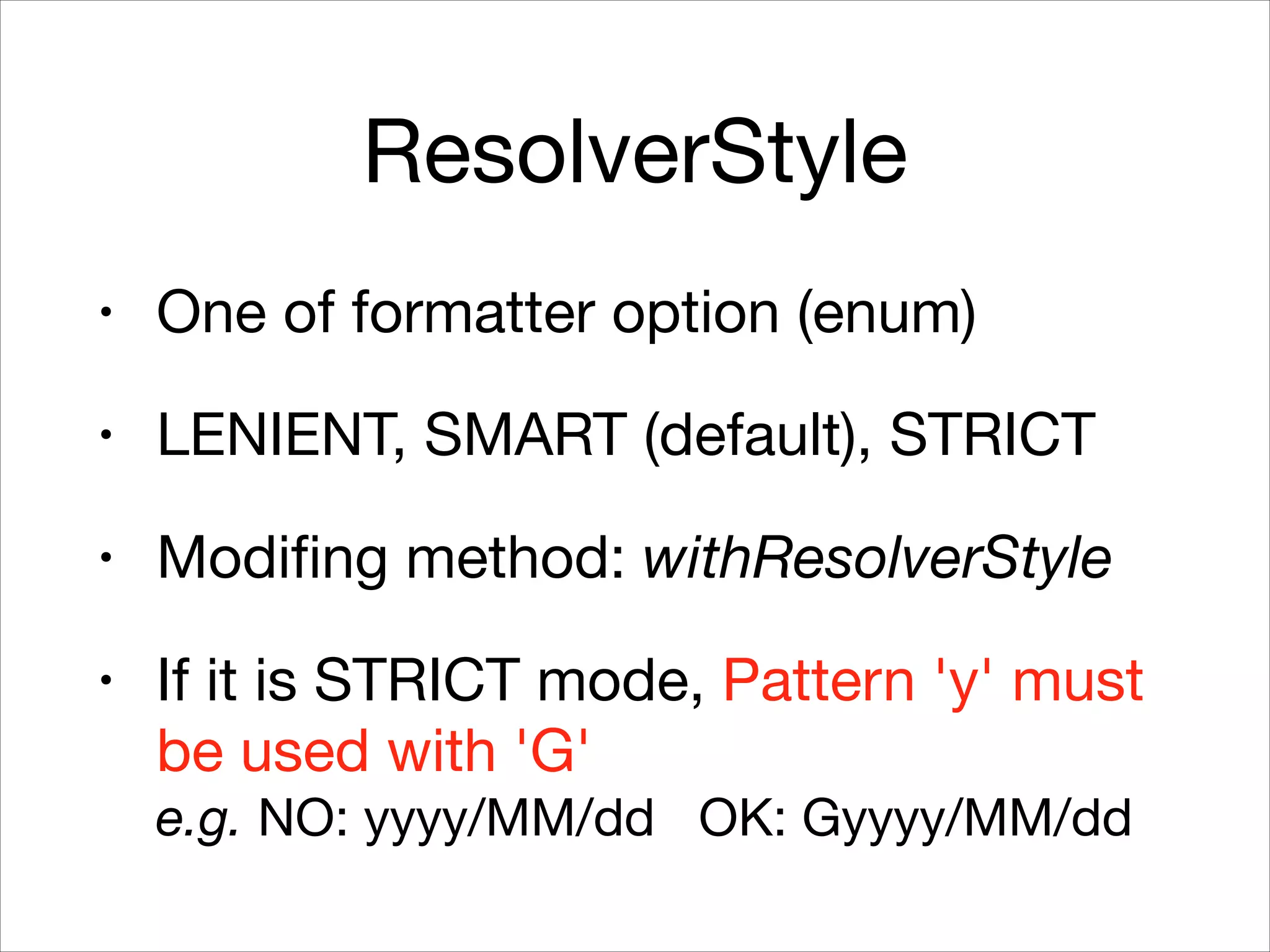 ResolverStyle

• One of formatter option (enum)

• LENIENT, SMART (default), STRICT

• Modifing method: withResolverStyle

• If it is STRICT mode, Pattern 'y' must be used with 'G'
e.g. NO: yyyy/MM/dd   OK: Gyyyy/MM/dd